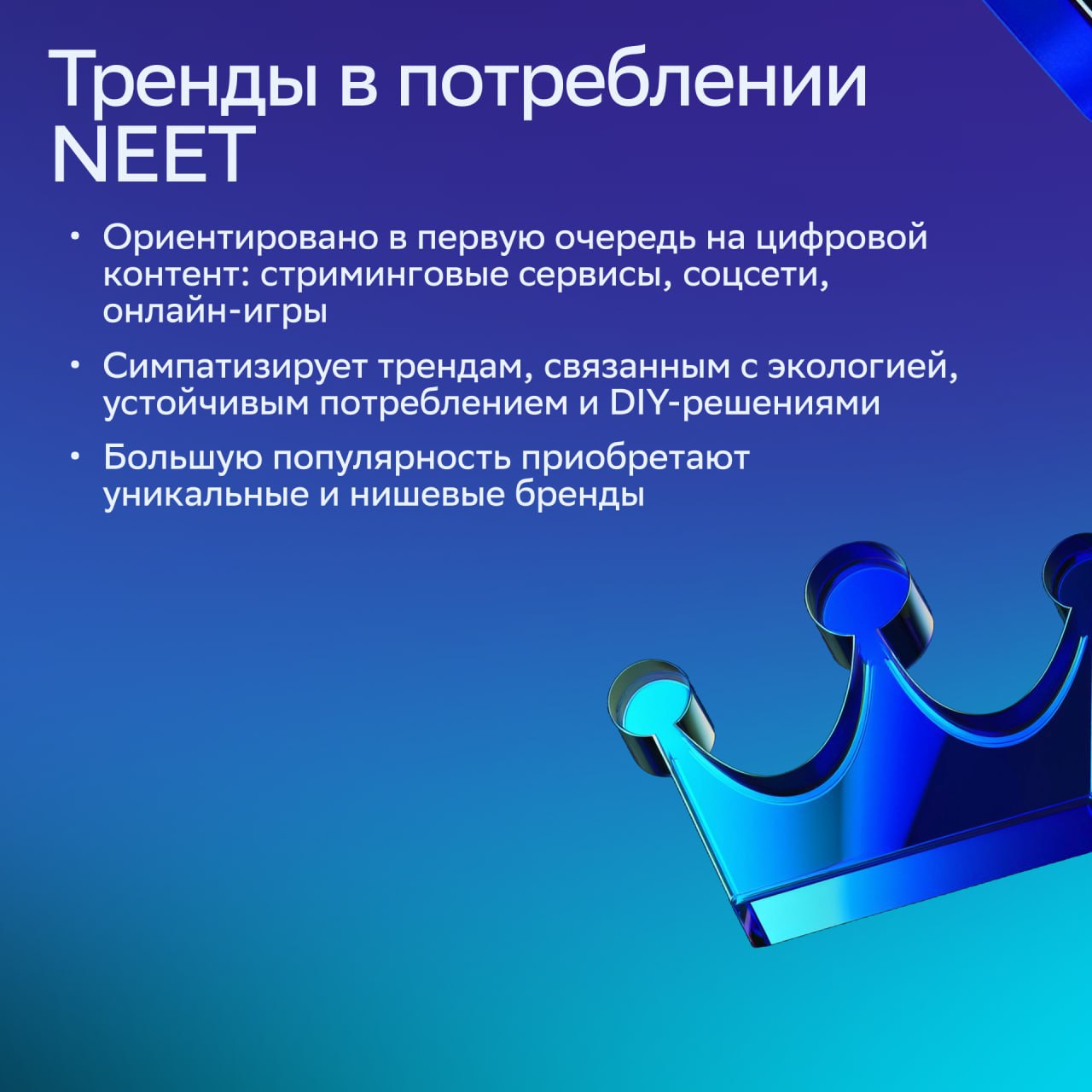 Тренды в потреблении NEET

• Ориентировано в первую очередь на цифровой контент: стриминговые сервисы, соцсети, онлайн-игры

• Симпатизирует трендам, связанным с экологией, устойчивым потреблением и DIY-решениями

• Большую популярность приобретают уникальные и нишевые бренды